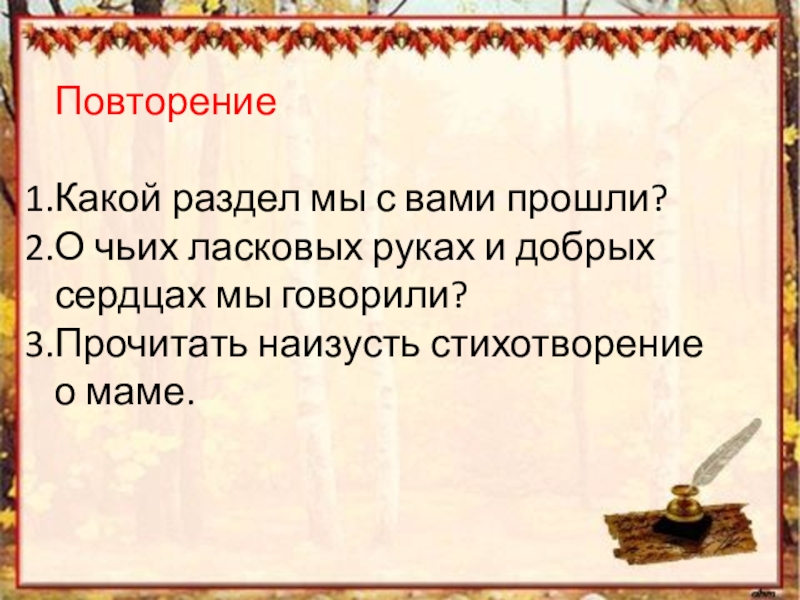 Повторение

1.Какой раздел мы с вами прошли?
2.О чьих ласковых руках и добрых сердцах мы говорили?
3.Прочитать наизусть стихотворение о маме.